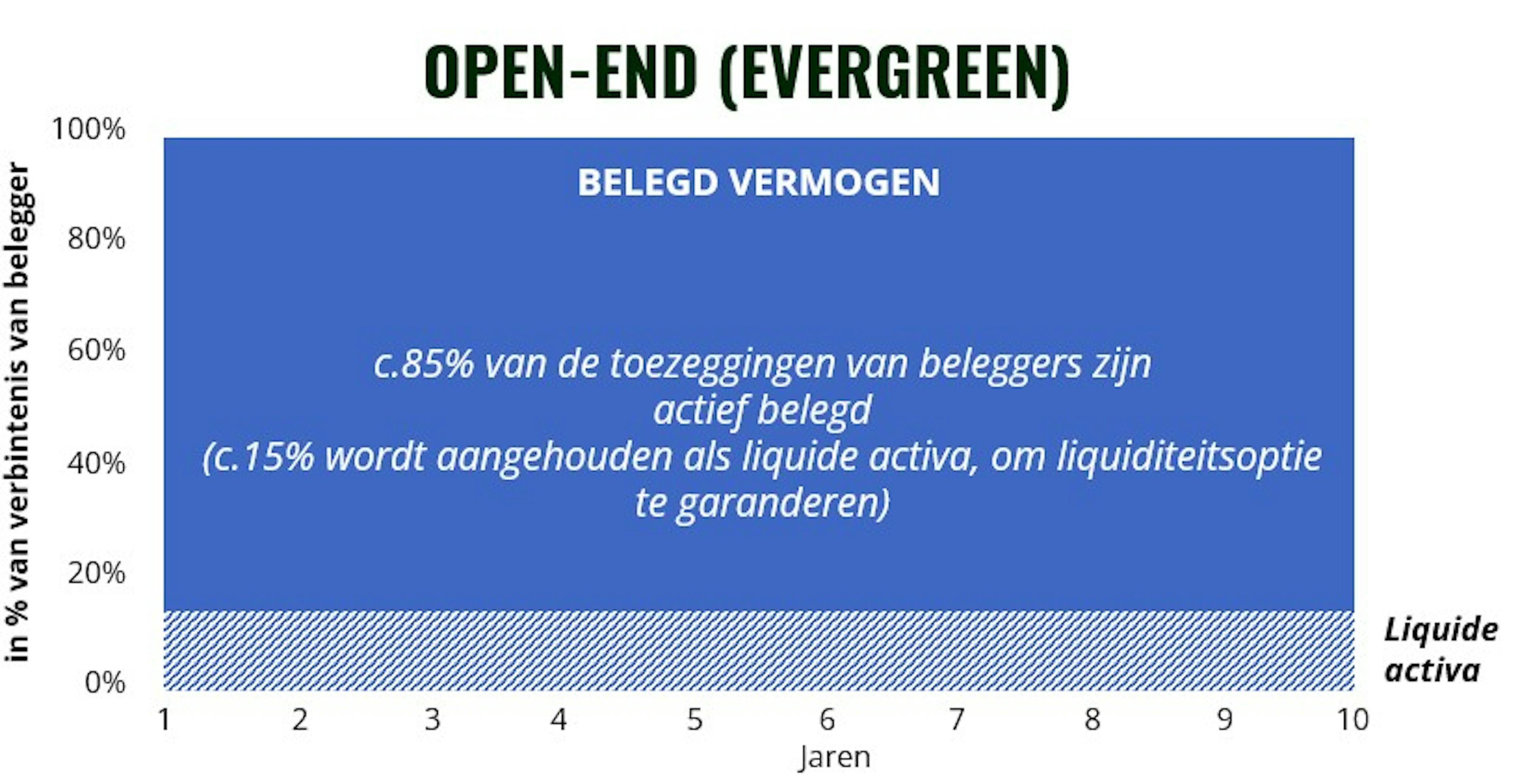 OPEN-END (EVERGREEN)

in % van verbintenis van belegger

100%
80%
60%
40%
20%
0%

BELEGD VERMOGEN

c.85% van de toezeggingen van beleggers zijn actief belegd
(c.15% wordt aangehouden als liquide activa, om liquiditeitsoptie te garanderen)

Liquide activa

1 2 3 4 5 6 7 8 9 10
Jaren